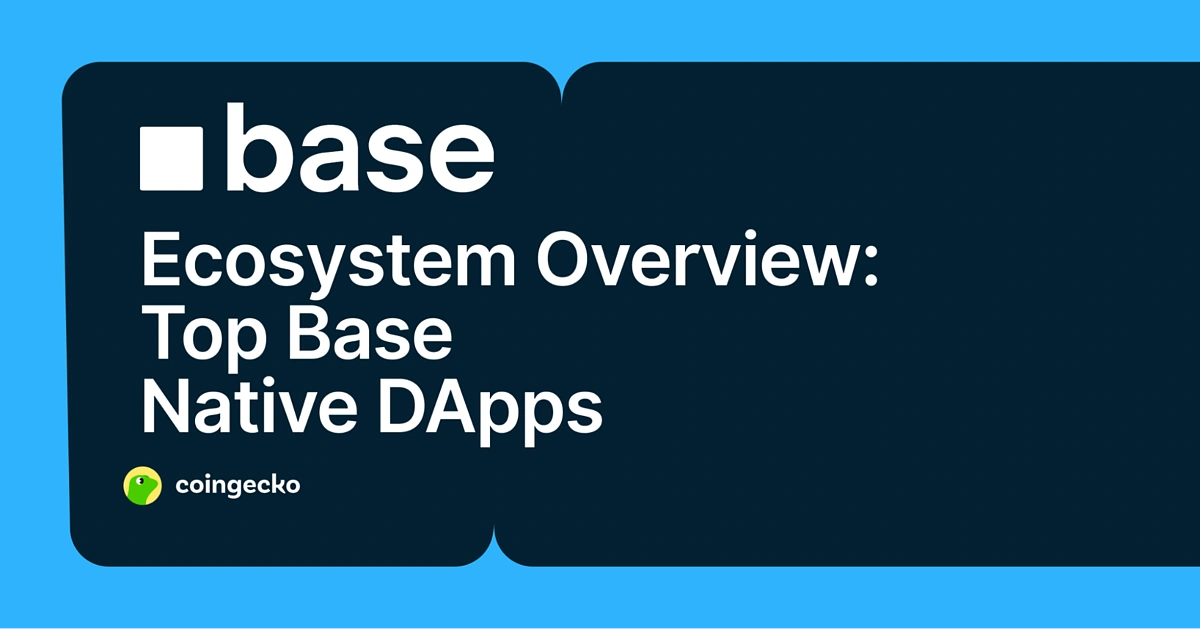 base

Ecosystem Overview: Top Base Native DApps

coingecko